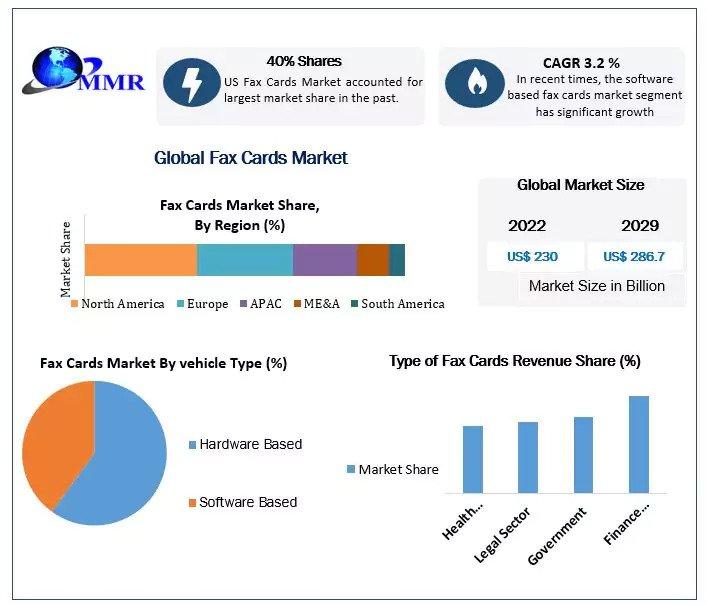 MMR

40% Shares
US Fax Cards Market accounted for largest market share in the past.

CAGR 3.2 %
In recent times, the software based fax cards market segment has significant growth

Global Fax Cards Market

Fax Cards Market Share, By Region (%)

Market Share

North America Europe APAC ME&A South America

Global Market Size

| 2022 | 2029 |
|---|---|
| US$ 230 | US$ 286.7 |

Market Size in Billion

Fax Cards Market By vehicle Type (%)

Hardware Based

Software Based

Type of Fax Cards Revenue Share (%)

Market Share

Health...
Legal Sector
Government
Finance...